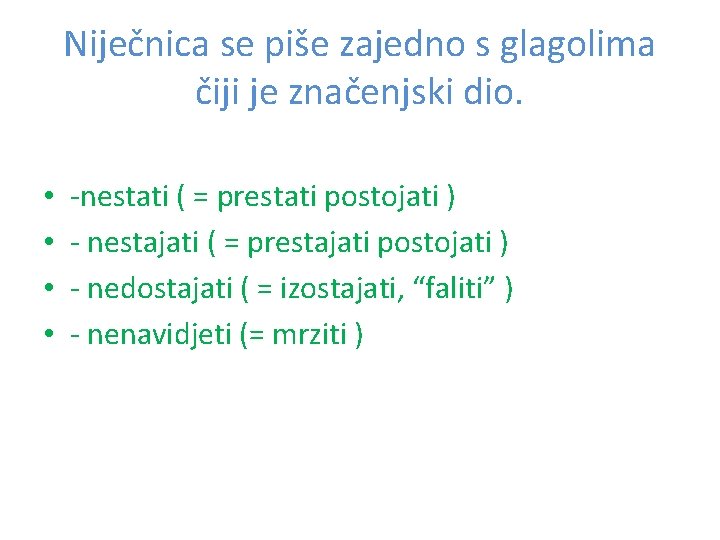 Niječnica se piše zajedno s glagolima čiji je značenjski dio.

• -nestati ( = prestati postojati )
• - nestajati ( = prestajati postojati )
• - nedostajati ( = izostajati, “faliti” )
• - nenavidjeti (= mrziti )